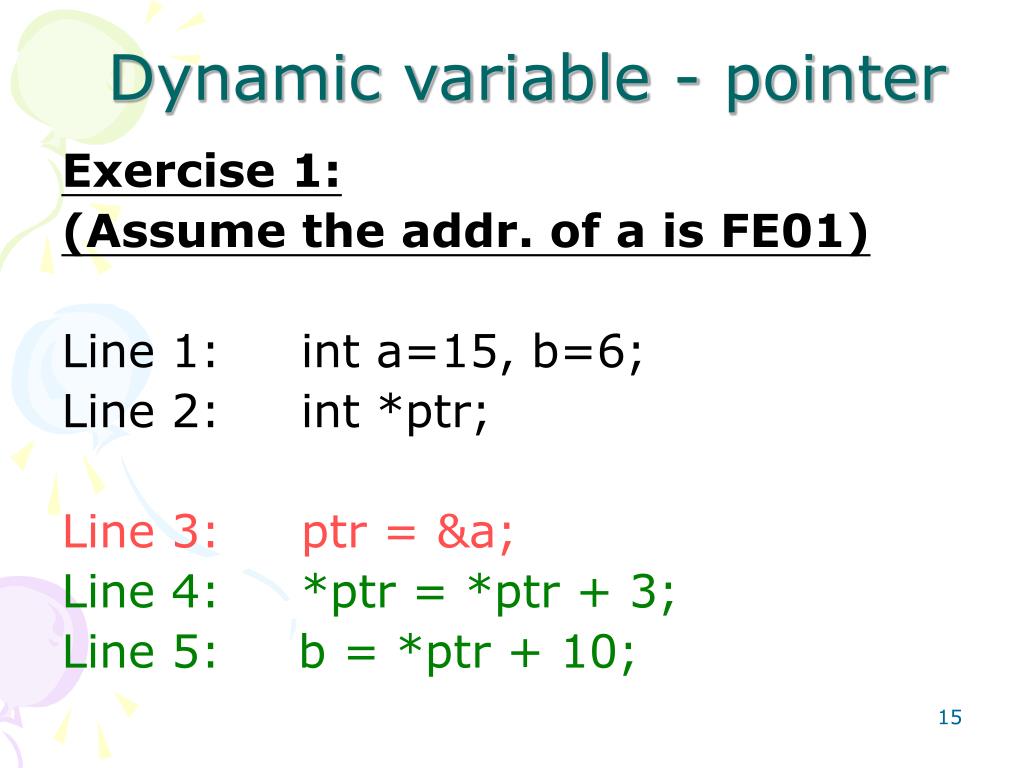 Dynamic variable - pointer

Exercise 1:
(Assume the addr. of a is FE01)

Line 1: int a=15, b=6;
Line 2: int *ptr;

Line 3: ptr = &a;
Line 4: *ptr = *ptr + 3;
Line 5: b = *ptr + 10;

15